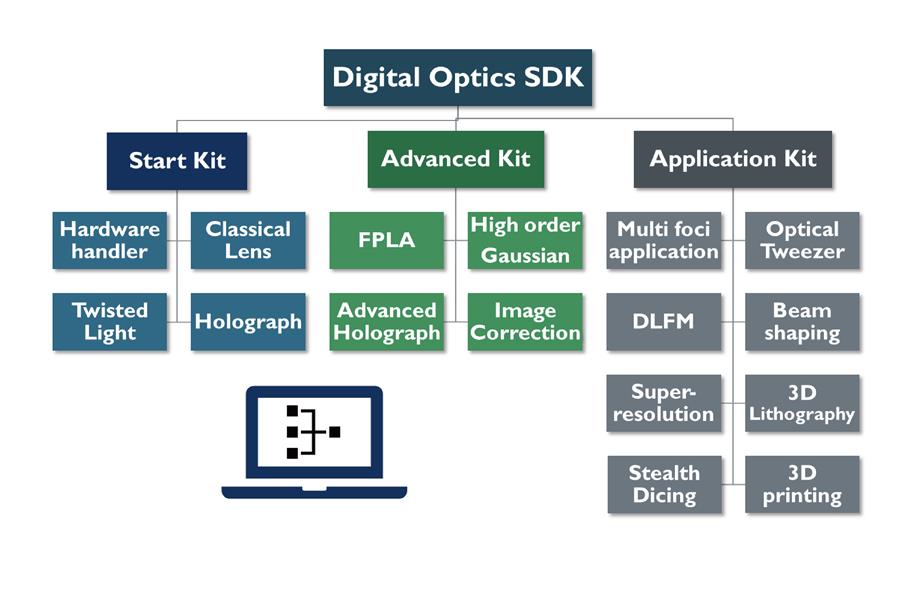 Digital Optics SDK

Start Kit

Hardware handler

Classical Lens

Twisted Light

Holograph

Advanced Kit

FPLA

High order Gaussian

Advanced Holograph

Image Correction

Application Kit

Multi foci application

Optical Tweezer

DLFM

Beam shaping

Super-resolution

3D Lithography

Stealth Dicing

3D printing